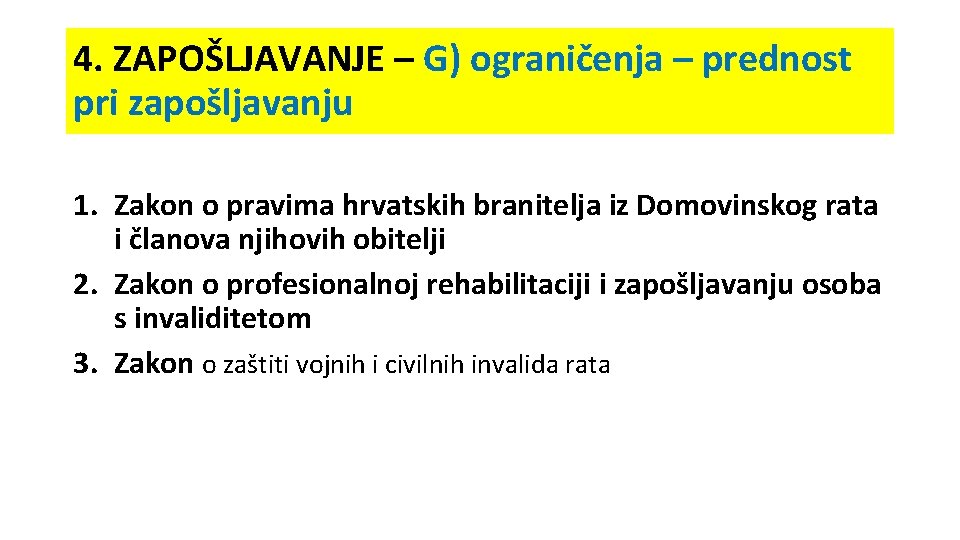 4. ZAPOŠLJAVANJE – G) ograničenja – prednost pri zapošljavanju

1. Zakon o pravima hrvatskih branitelja iz Domovinskog rata i članova njihovih obitelji
2. Zakon o profesionalnoj rehabilitaciji i zapošljavanju osoba s invaliditetom
3. Zakon o zaštiti vojnih i civilnih invalida rata